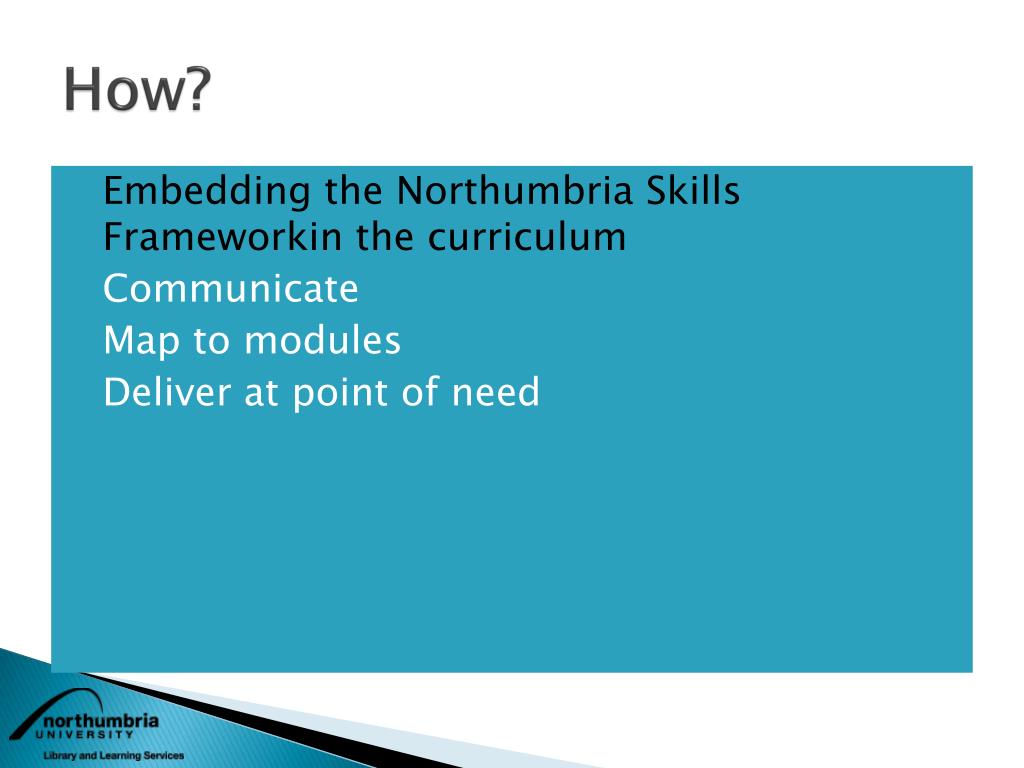 How?

Embedding the Northumbria Skills Frameworkin the curriculum

Communicate

Map to modules

Deliver at point of need

northumbria
UNIVERSITY
Library and Learning Services